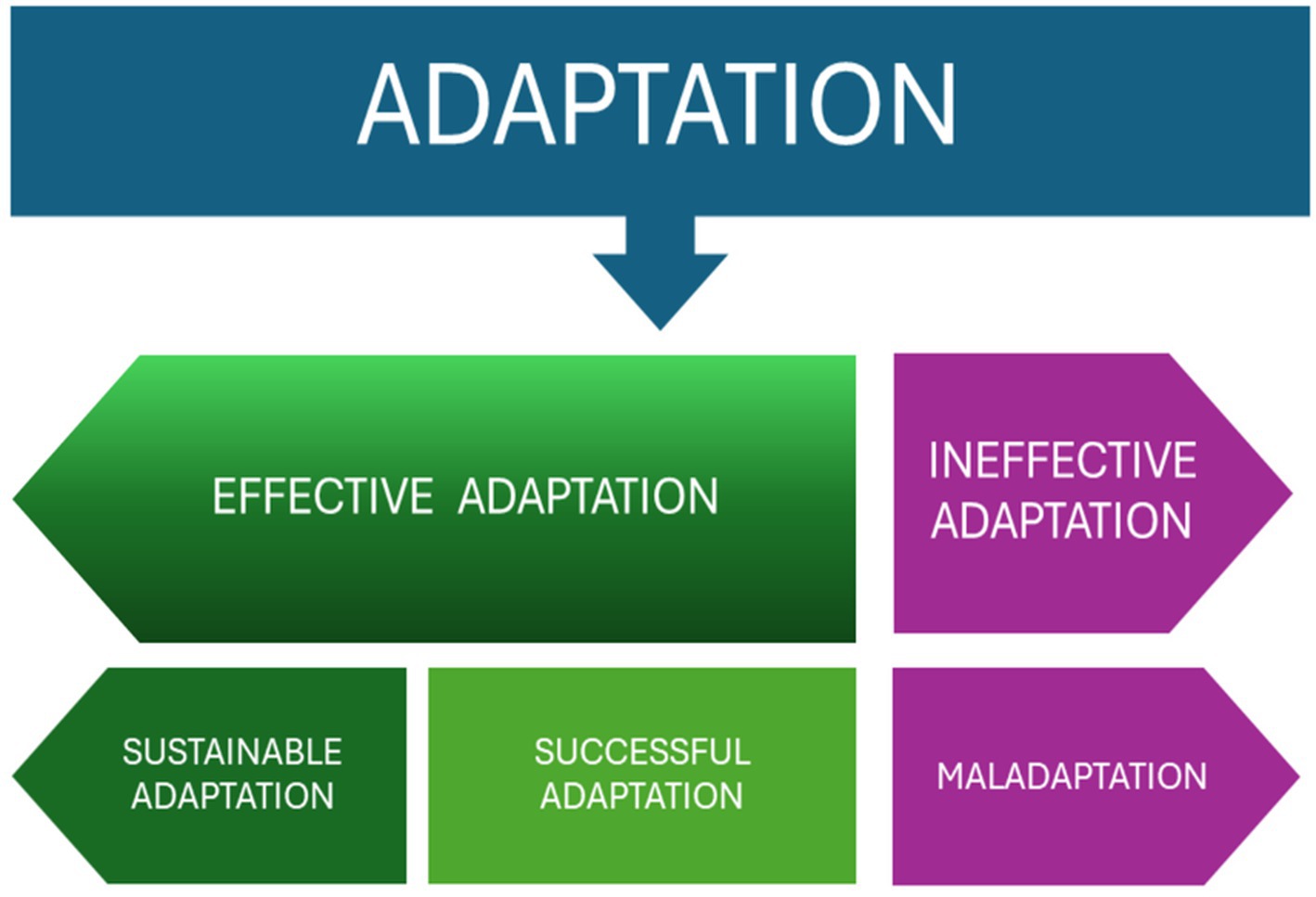 ADAPTATION

EFFECTIVE ADAPTATION

INEFFECTIVE ADAPTATION

SUSTAINABLE ADAPTATION

SUCCESSFUL ADAPTATION

MALADAPTATION